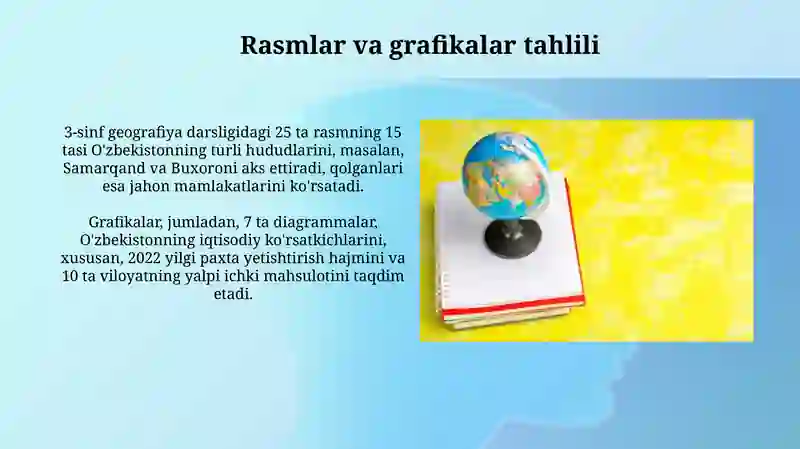 Rasmlar va grafikalar tahlili

3-sinf geografiya darsligidagi 25 ta rasmning 15 tasi O'zbekistonning turli hududlarini, masalan, Samarqand va Buxoroni aks ettiradi, qolganlari esa jahon mamlakatlarini ko'rsatadi.

Grafikalar, jumladan, 7 ta diagrammalar, O'zbekistonning iqtisodiy ko'rsatkichlarini, xususan, 2022 yilgi paxta yetishtirish hajmini va 10 ta viloyatning yalpi ichki mahsulotini taqdim etadi.